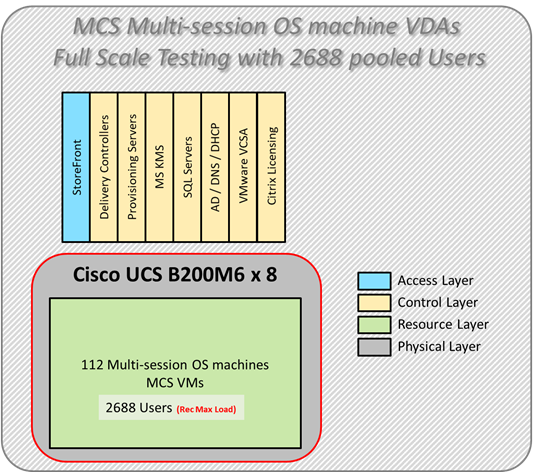 MCS Multi-session OS machine VDAs
Full Scale Testing with 2688 pooled Users

StoreFront
Delivery Controllers
Provisioning Servers
MS KMS
SQL Servers
AD / DNS / DHCP
VMware VCSA
Citrix Licensing

Cisco UCS B200M6 x 8

112 Multi-session OS machines
MCS VMs

2688 Users (Rec Max Load)

Access Layer
Control Layer
Resource Layer
Physical Layer